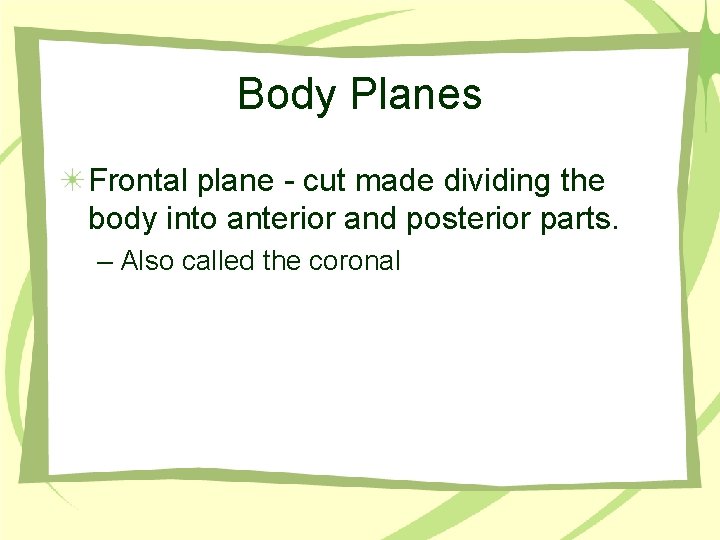 Body Planes

Frontal plane - cut made dividing the body into anterior and posterior parts.

– Also called the coronal